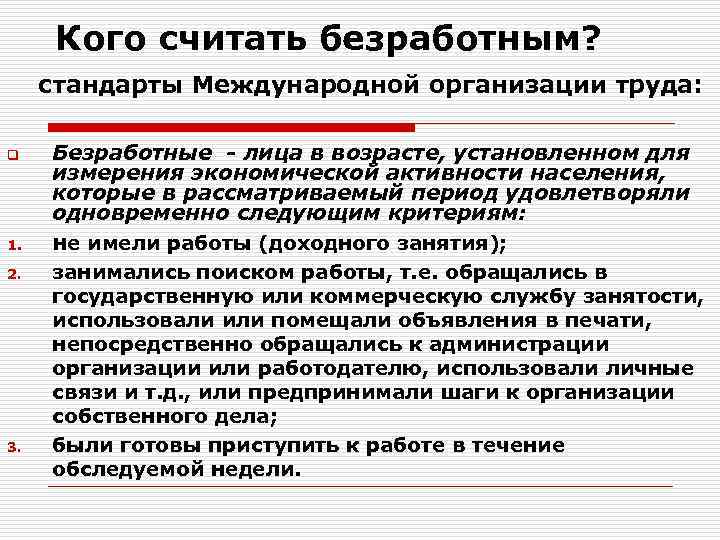 Кого считать безработным?

стандарты Международной организации труда:

Безработные - лица в возрасте, установленном для измерения экономической активности населения, которые в рассматриваемый период удовлетворяли одновременно следующим критериям:

1. не имели работы (доходного занятия);
2. занимались поиском работы, т.е. обращались в государственную или коммерческую службу занятости, использовали или помещали объявления в печати, непосредственно обращались к администрации организации или работодателю, использовали личные связи и т.д., или предпринимали шаги к организации собственного дела;
3. были готовы приступить к работе в течение обследуемой недели.